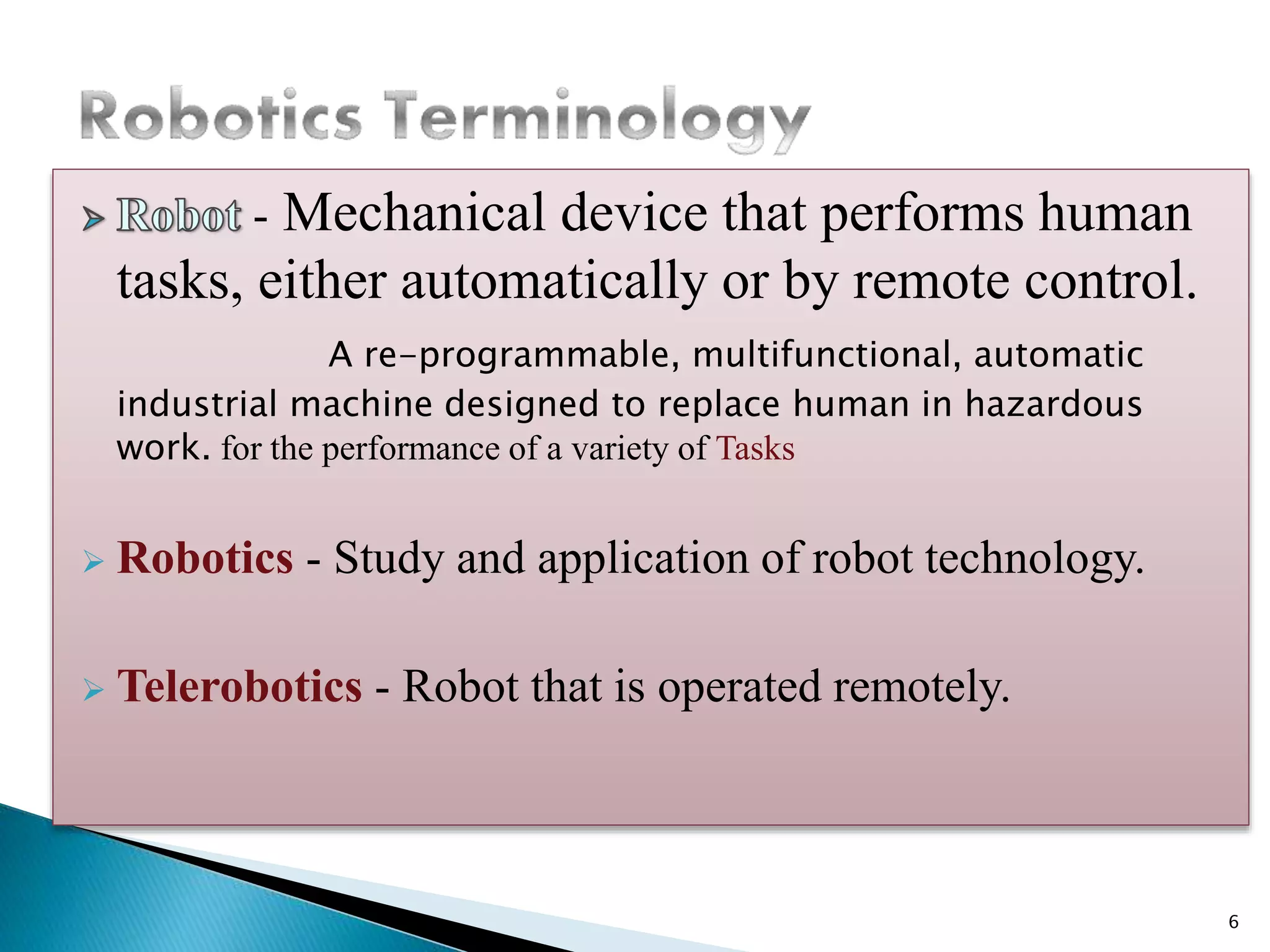 Robotics Terminology

Robot - Mechanical device that performs human tasks, either automatically or by remote control.

A re-programmable, multifunctional, automatic industrial machine designed to replace human in hazardous work. for the performance of a variety of Tasks

Robotics - Study and application of robot technology.

Telerobotics - Robot that is operated remotely.

6